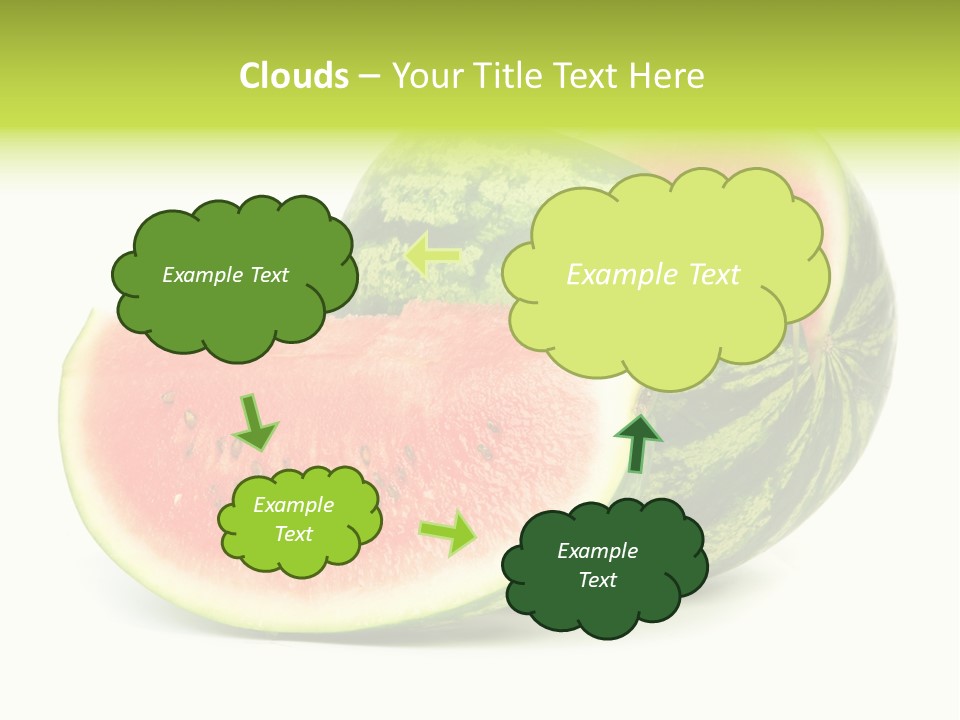 Clouds – Your Title Text Here

Example Text

Example Text

Example Text

Example Text